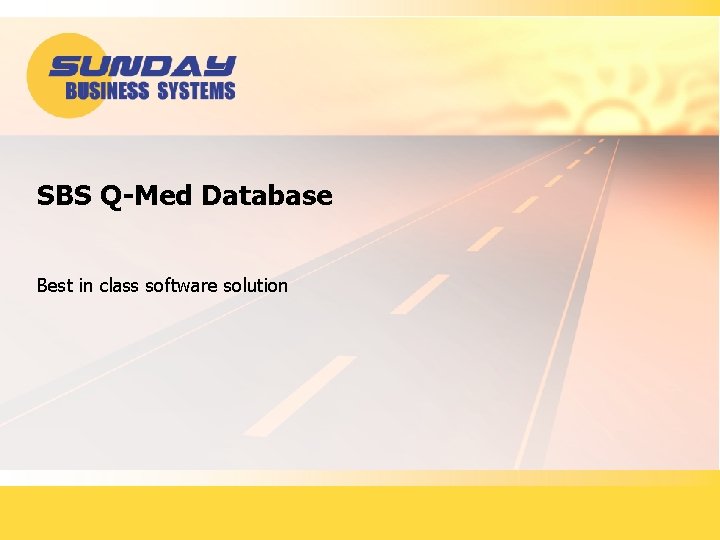 SUNDAY
BUSINESS SYSTEMS

SBS Q-Med Database

Best in class software solution